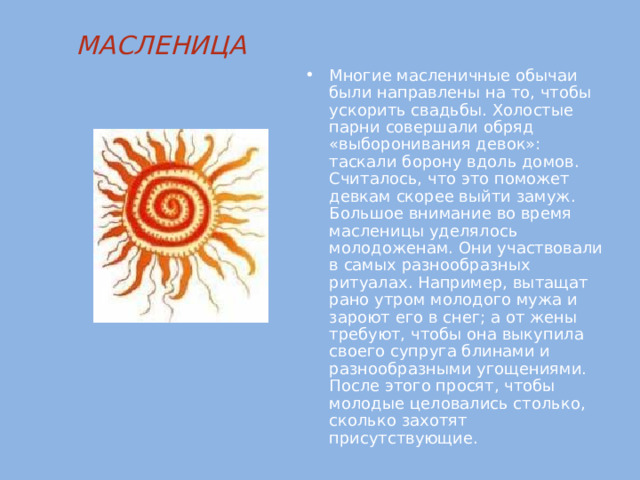 МАСЛЕНИЦА

• Многие масленичные обычаи были направлены на то, чтобы ускорить свадьбы. Холостые парни совершали обряд «выборонивания девок»: таскали борону вдоль домов. Считалось, что это поможет девкам скорее выйти замуж. Большое внимание во время масленицы уделялось молодоженам. Они участвовали в самых разнообразных ритуалах. Например, вытащат рано утром молодого мужа и зароют его в снег; а от жены требуют, чтобы она выкупила своего супруга блинами и разнообразными угощениями. После этого просят, чтобы молодые целовались столько, сколько захотят присутствующие.